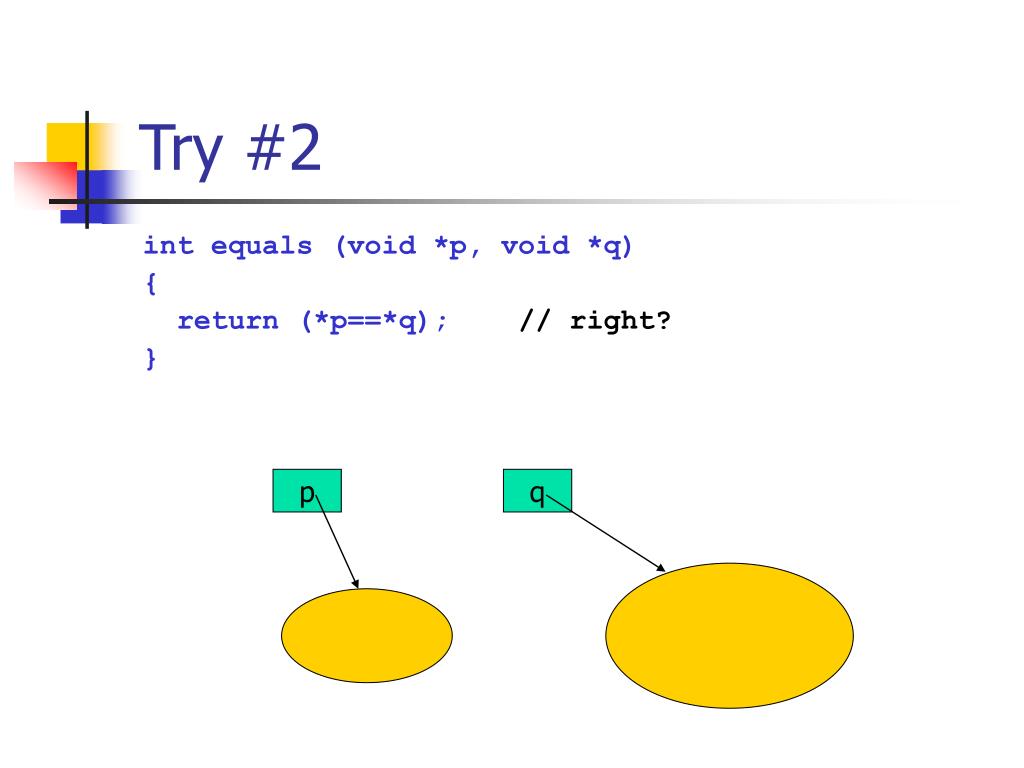 Try #2

int equals (void *p, void *q)
{
  return (*p==*q);     // right?
}

p

q